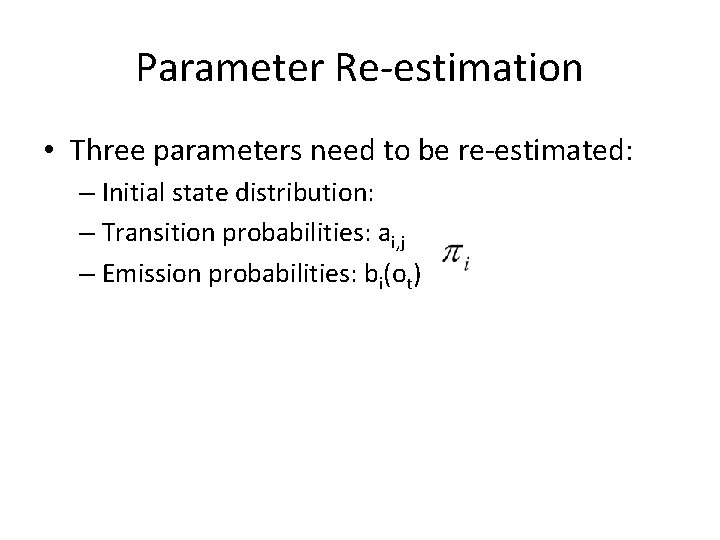 Parameter Re-estimation

• Three parameters need to be re-estimated:
– Initial state distribution:
– Transition probabilities: $a_{i,j}$
– Emission probabilities: $b_i(o_t)$

$\pi_i$